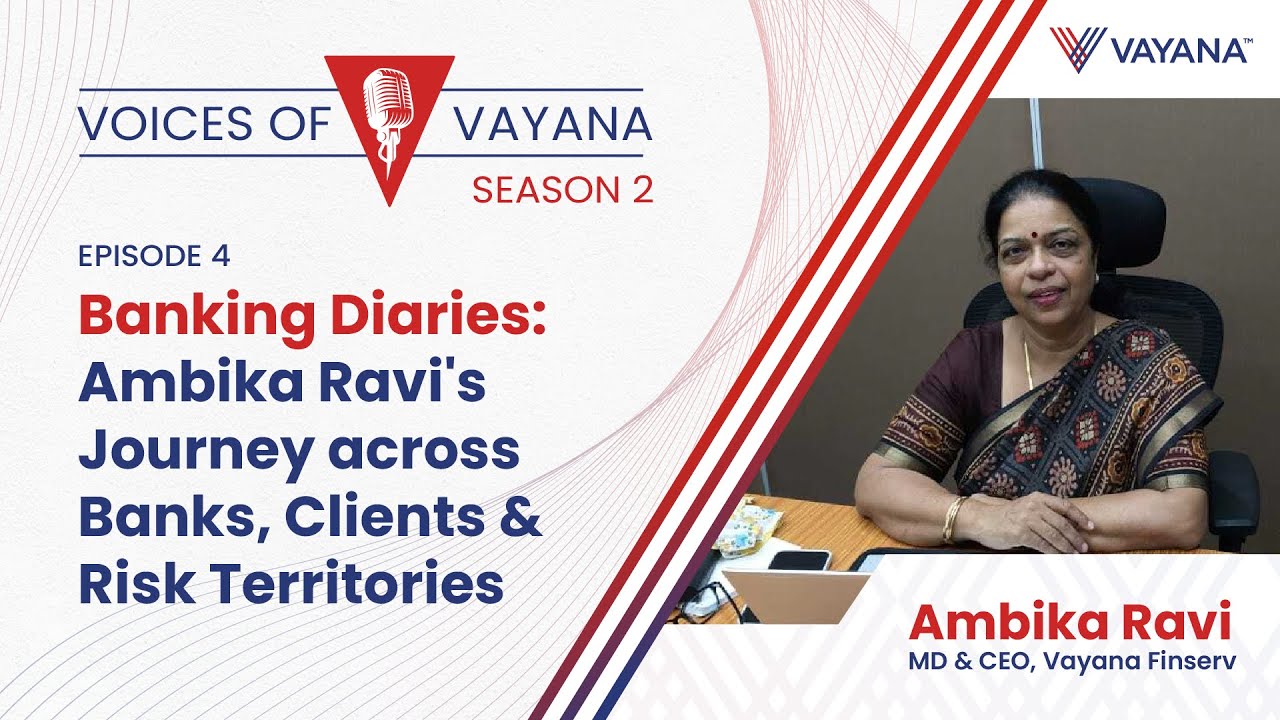 VOICES OF VAYANA
SEASON 2

VAYANA™

EPISODE 4

Banking Diaries: Ambika Ravi's Journey across Banks, Clients & Risk Territories

Ambika Ravi
MD & CEO, Vayana Finserv